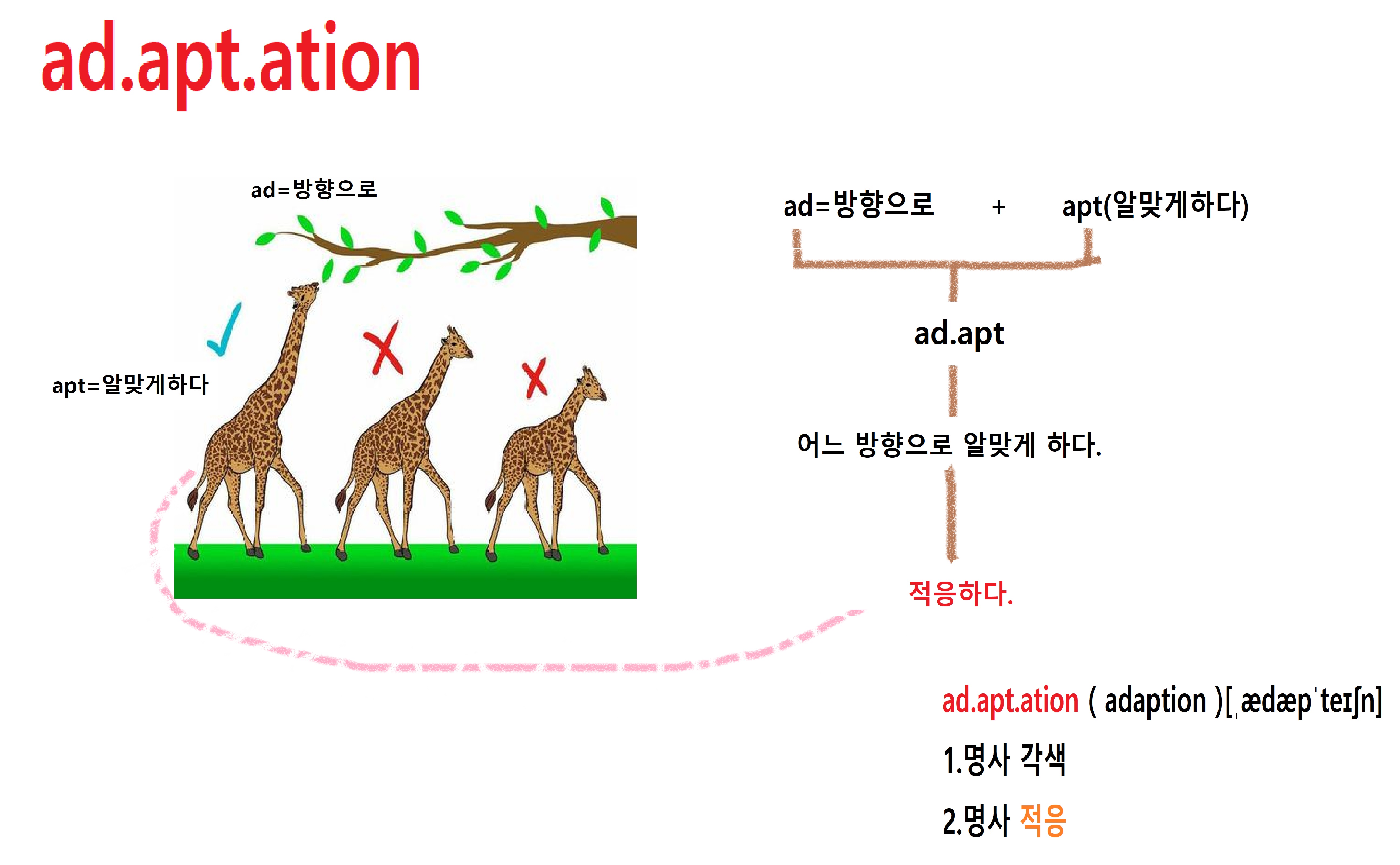 ad.apt.ation

ad=방향으로

apt=알맞게하다

ad=방향으로 + apt(알맞게하다)

ad.apt

어느 방향으로 알맞게 하다.

적응하다.

ad.apt.ation ( adaption )[ˌædæpˈteɪʃn]

1.명사 각색

2.명사 적응